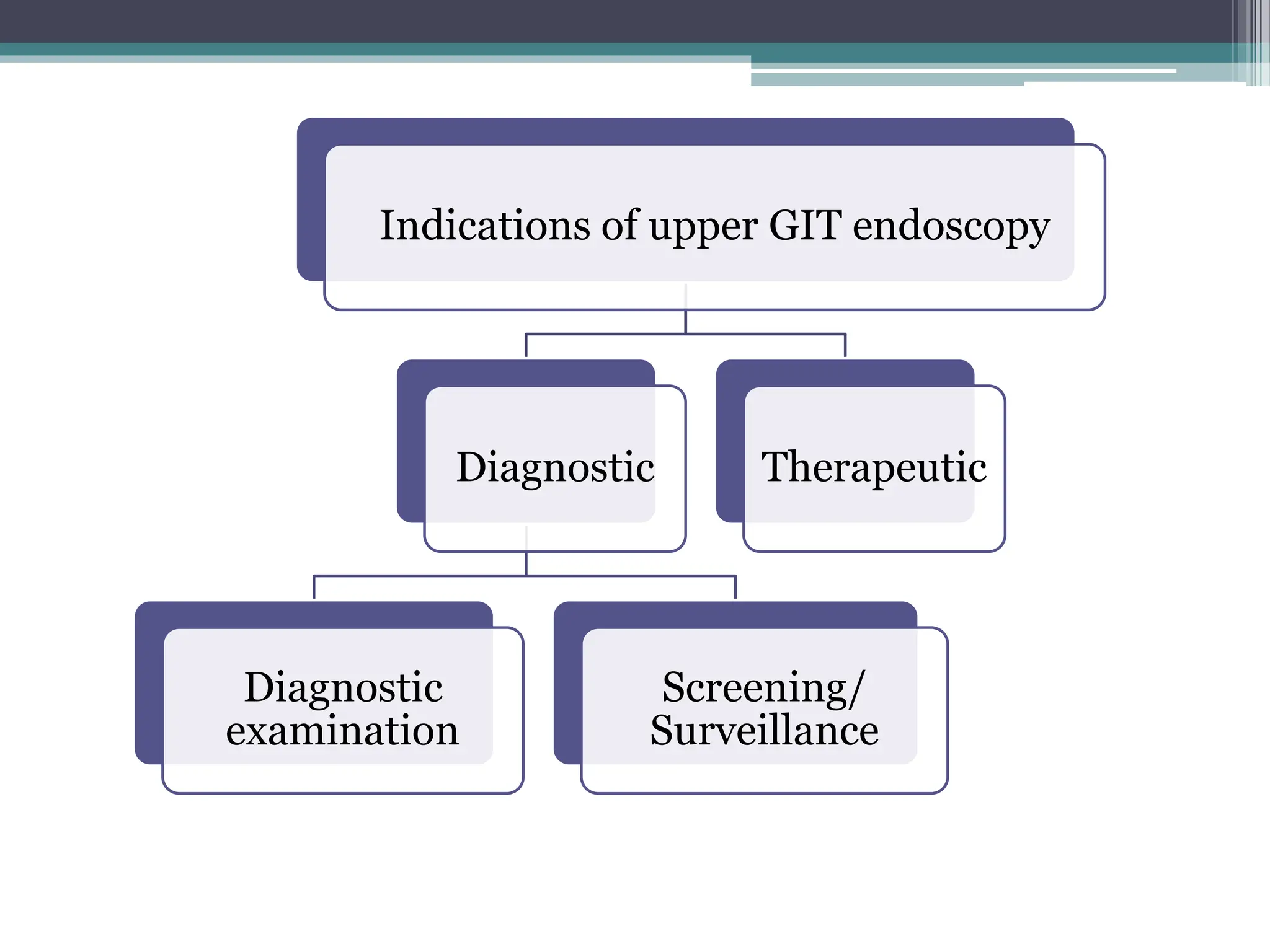 Indications of upper GIT endoscopy

Diagnostic

Therapeutic

Diagnostic examination

Screening/ Surveillance